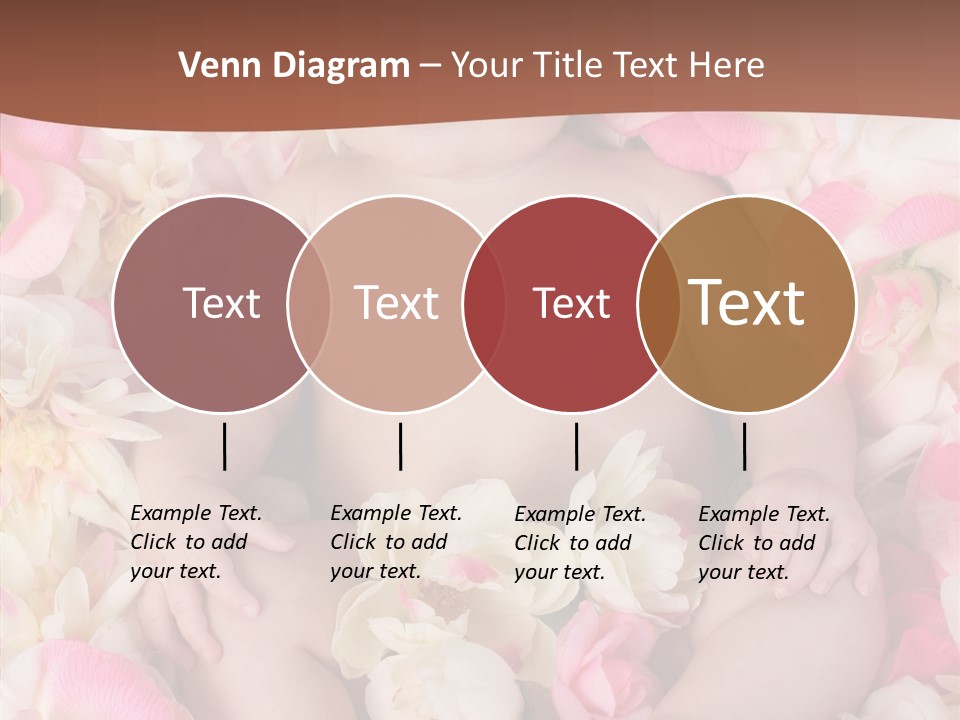 Venn Diagram – Your Title Text Here

Text

Text

Text

Text

Example Text. Click to add your text.

Example Text. Click to add your text.

Example Text. Click to add your text.

Example Text. Click to add your text.